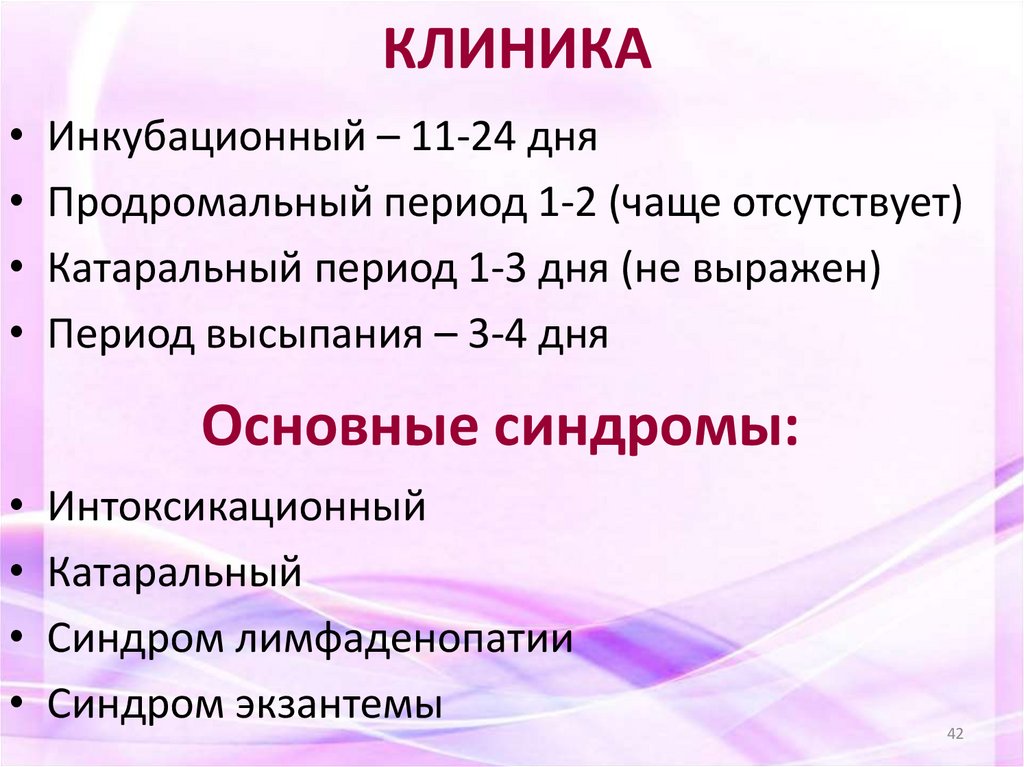 КЛИНИКА

• Инкубационный – 11-24 дня
• Продромальный период 1-2 (чаще отсутствует)
• Катаральный период 1-3 дня (не выражен)
• Период высыпания – 3-4 дня

Основные синдромы:

• Интоксикационный
• Катаральный
• Синдром лимфаденопатии
• Синдром экзантемы

42